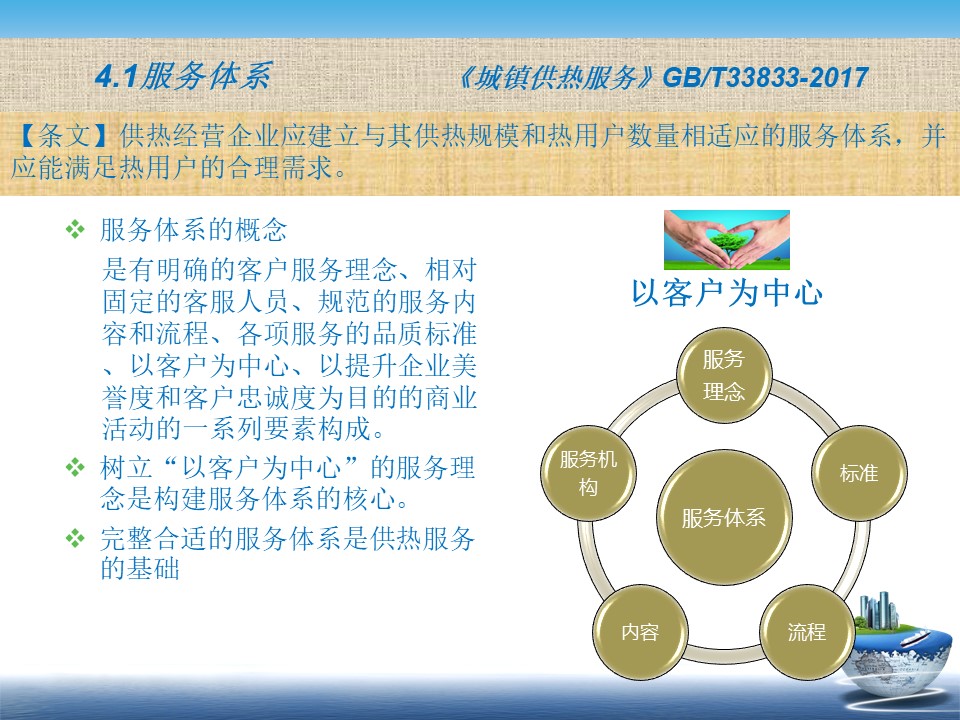 4.1服务体系

《城镇供热服务》GB/T33833-2017

【条文】供热经营企业应建立与其供热规模和热用户数量相适应的服务体系，并应能满足热用户的合理需求。

❖ 服务体系的概念

是有明确的客户服务理念、相对固定的客服人员、规范的服务内容和流程、各项服务的品质标准、以客户为中心、以提升企业美誉度和客户忠诚度为目的的商业活动的一系列要素构成。

❖ 树立“以客户为中心”的服务理念是构建服务体系的核心。

❖ 完整合适的服务体系是供热服务的基础

以客户为中心

服务理念

标准

流程

内容

服务机构

服务体系